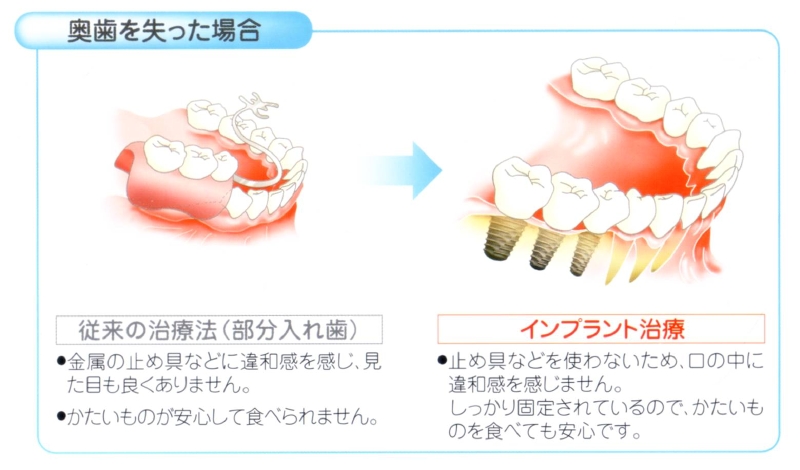 奥歯を失った場合

従来の治療法(部分入れ歯)

●金属の止め具などに違和感を感じ、見た目も良くありません。

●かたいものが安心して食べられません。

インプラント治療

●止め具などを使わないため、口の中に違和感を感じません。
しっかり固定されているので、かたいものを食べても安心です。